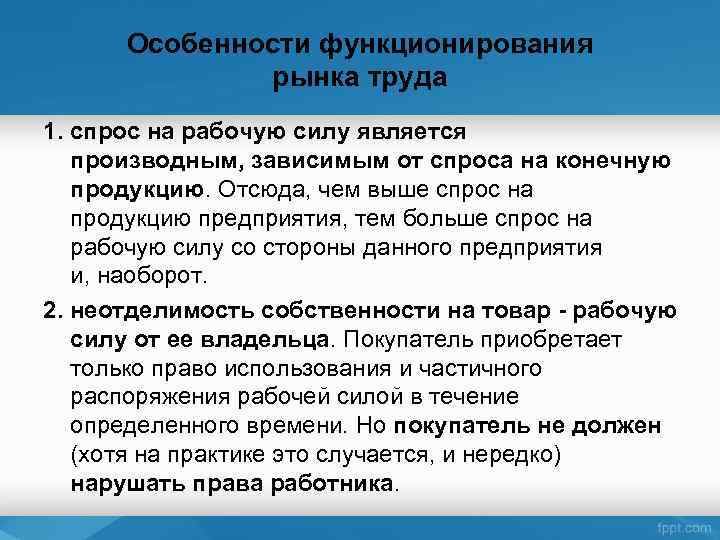 Особенности функционирования рынка труда

1. спрос на рабочую силу является производным, зависимым от спроса на конечную продукцию. Отсюда, чем выше спрос на продукцию предприятия, тем больше спрос на рабочую силу со стороны данного предприятия и, наоборот.

2. неотделимость собственности на товар - рабочую силу от ее владельца. Покупатель приобретает только право использования и частичного распоряжения рабочей силой в течение определенного времени. Но покупатель не должен (хотя на практике это случается, и нередко) нарушать права работника.

fppt.com